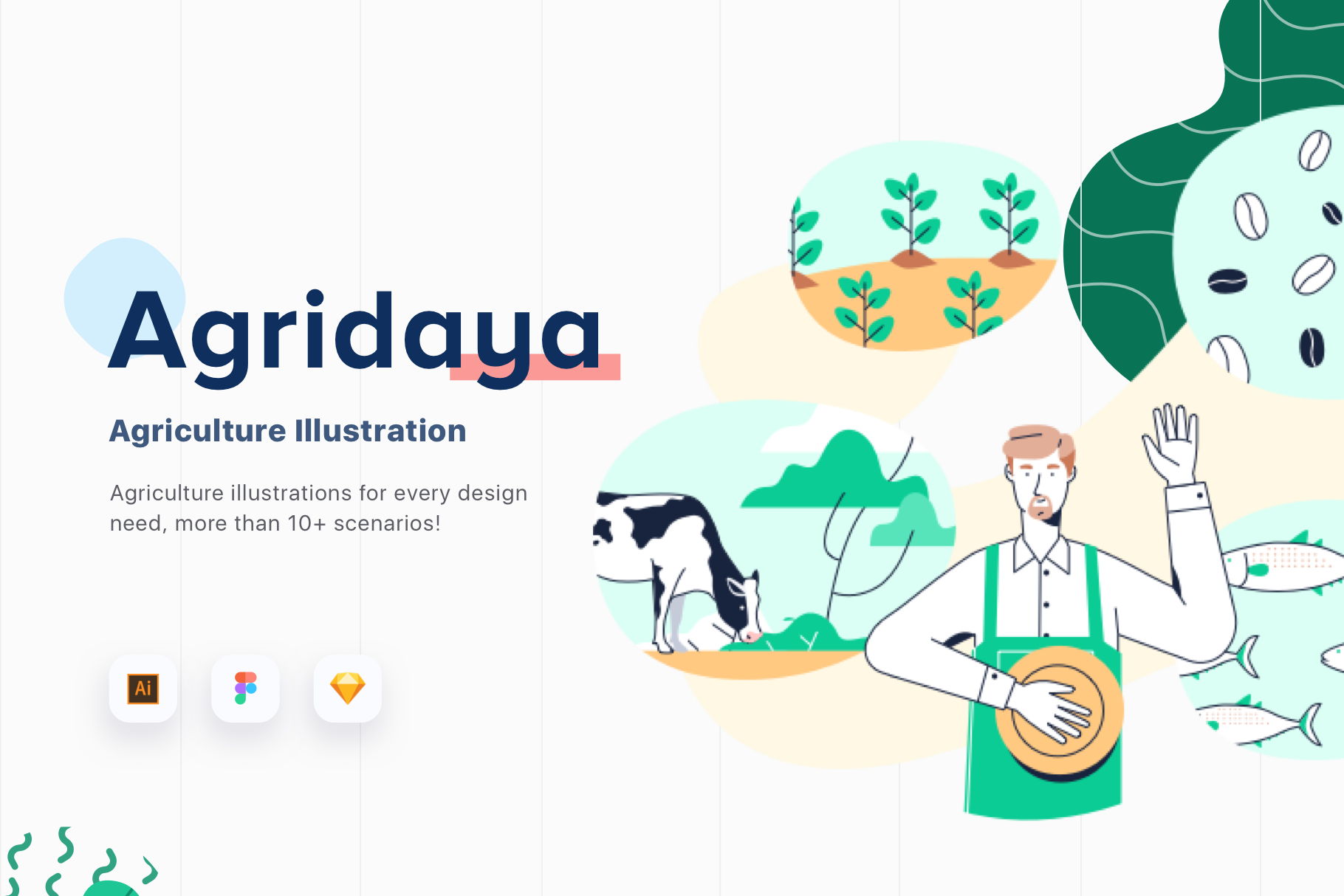 Agridaya

Agriculture Illustration

Agriculture illustrations for every design need, more than 10+ scenarios!

Ai